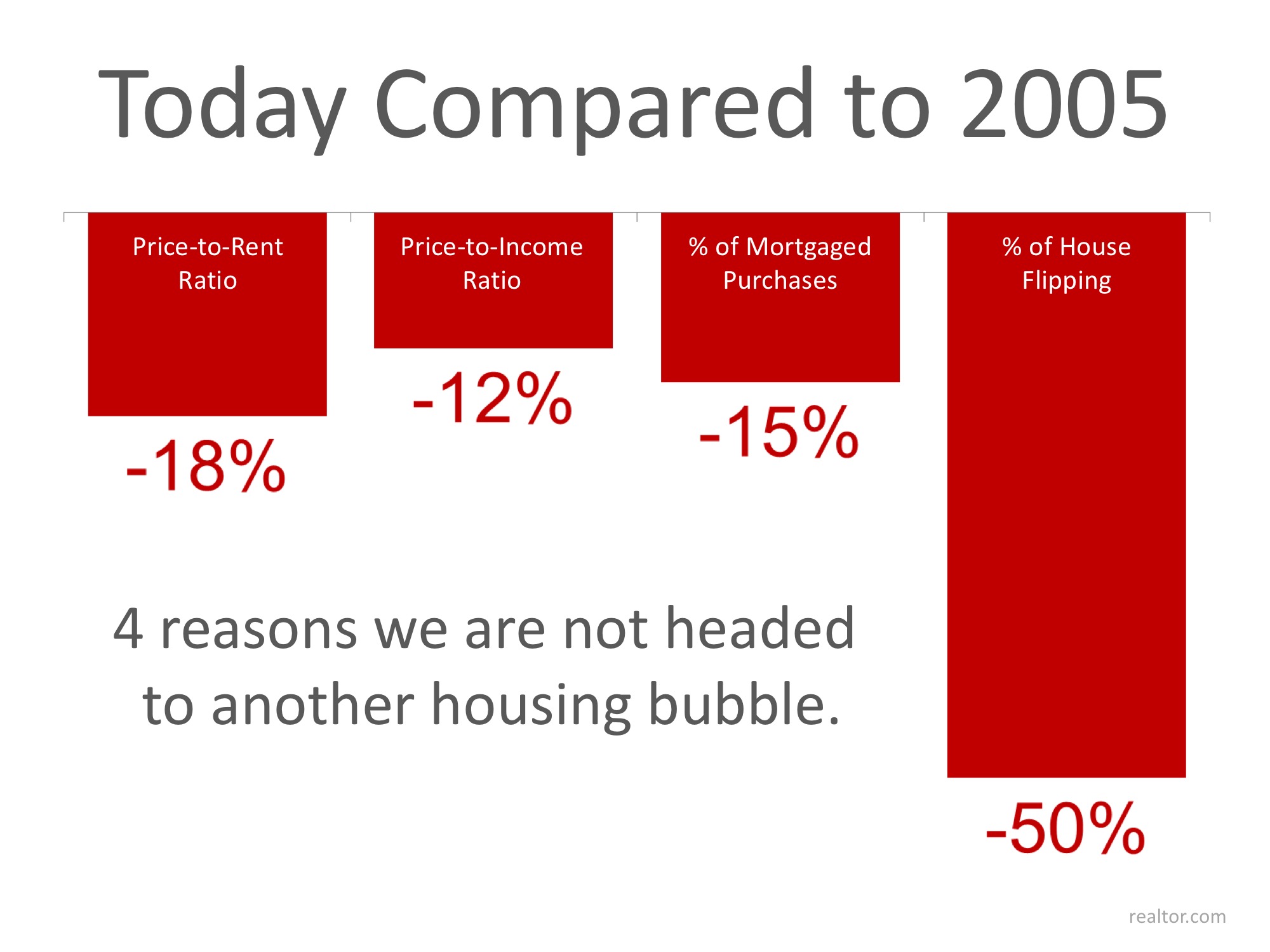 Today Compared to 2005

Price-to-Rent Ratio

-18%

Price-to-Income Ratio

-12%

% of Mortgaged Purchases

-15%

% of House Flipping

-50%

4 reasons we are not headed to another housing bubble.

realtor.com